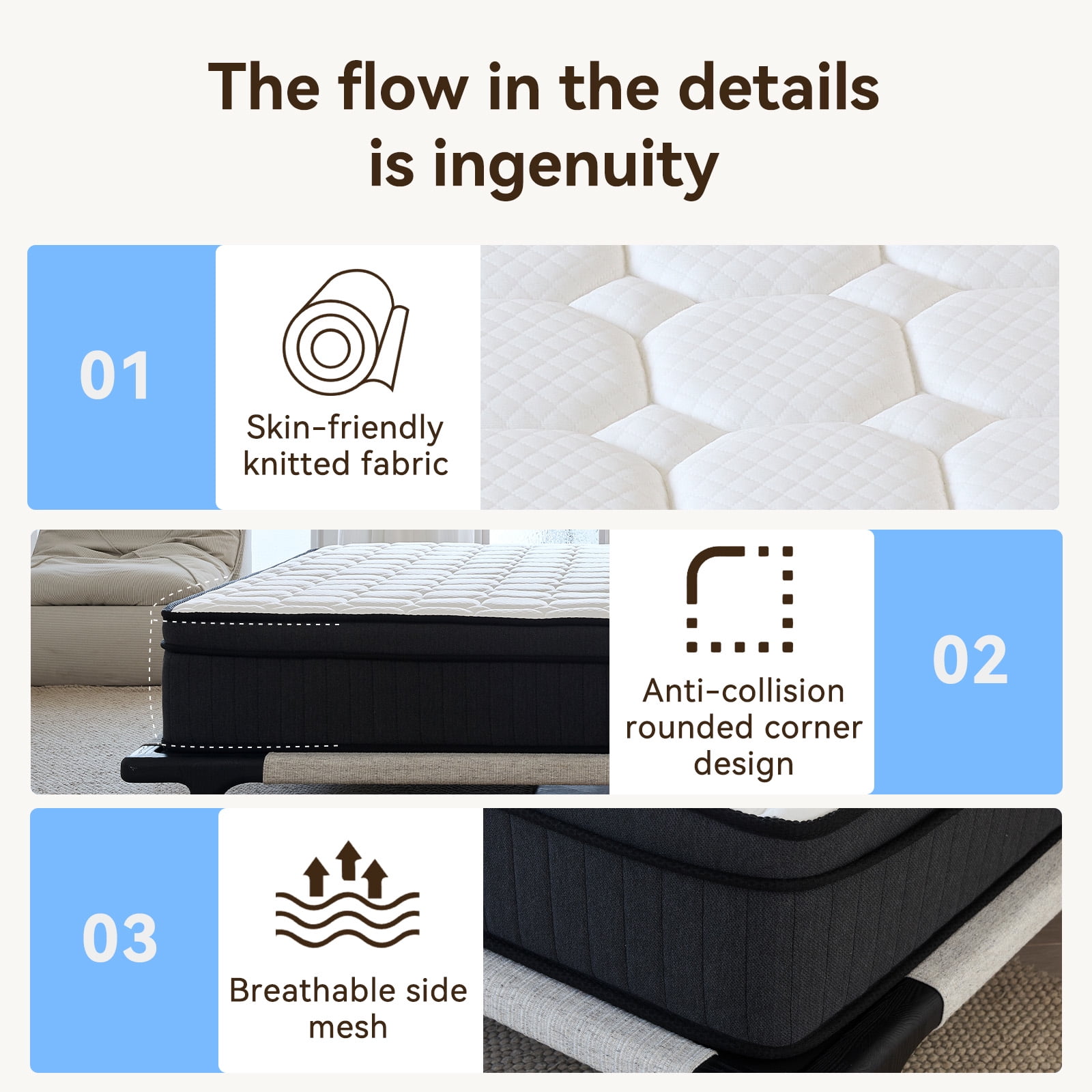 The flow in the details is ingenuity

01

Skin-friendly knitted fabric

Anti-collision rounded corner design

02

03

Breathable side mesh